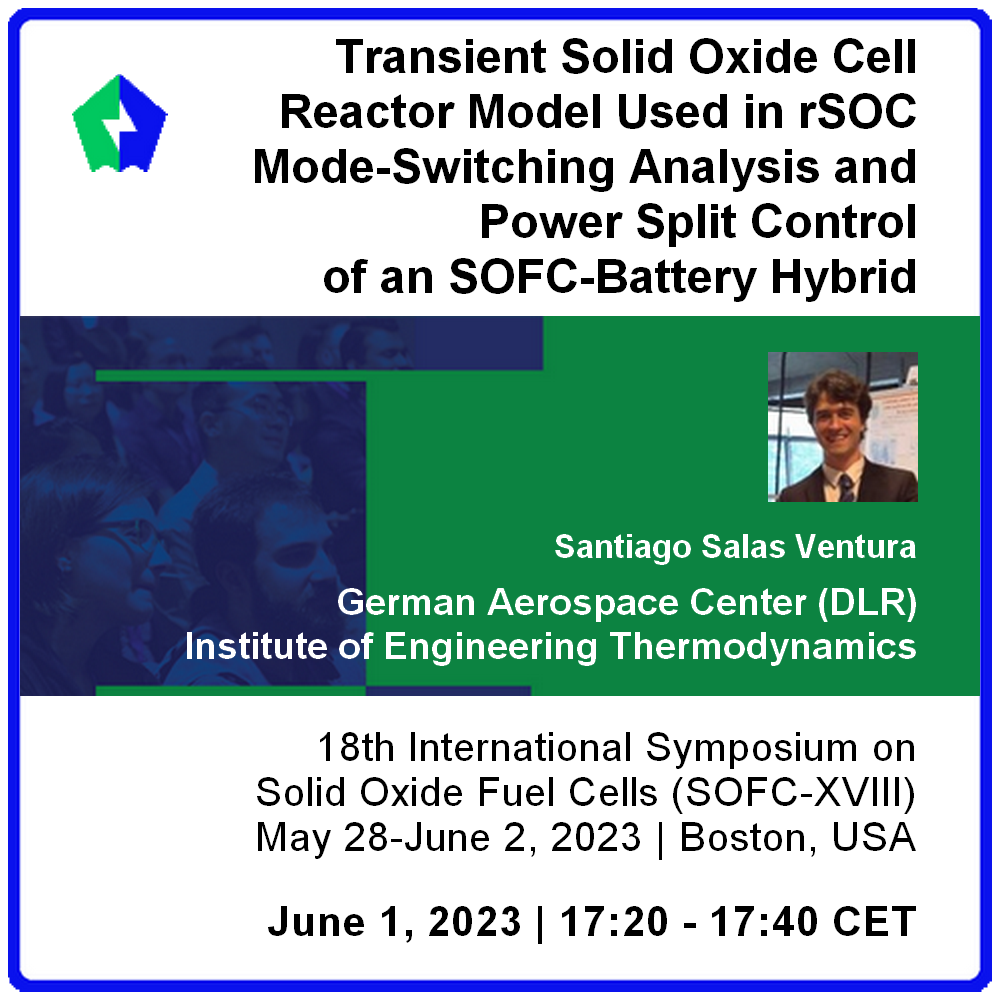 Transient Solid Oxide Cell Reactor Model Used in rSOC Mode-Switching Analysis and Power Split Control of an SOFC-Battery Hybrid

Santiago Salas Ventura

German Aerospace Center (DLR)
Institute of Engineering Thermodynamics

18th International Symposium on Solid Oxide Fuel Cells (SOFC-XVIII)
May 28-June 2, 2023 | Boston, USA

June 1, 2023 | 17:20 - 17:40 CET